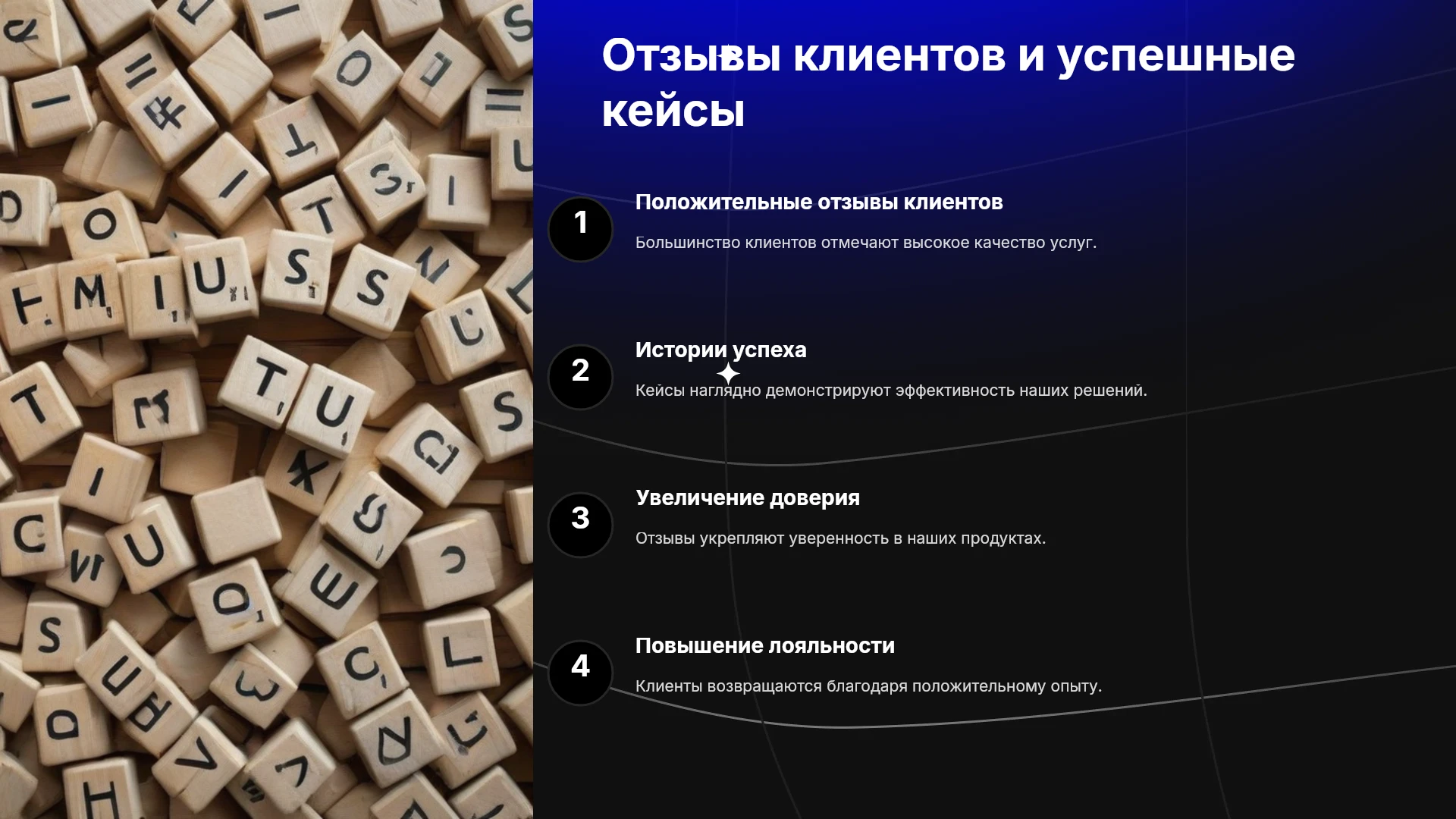 Отзывы клиентов и успешные кейсы

1

Положительные отзывы клиентов

Большинство клиентов отмечают высокое качество услуг.

2

Истории успеха

Кейсы наглядно демонстрируют эффективность наших решений.

3

Увеличение доверия

Отзывы укрепляют уверенность в наших продуктах.

4

Повышение лояльности

Клиенты возвращаются благодаря положительному опыту.